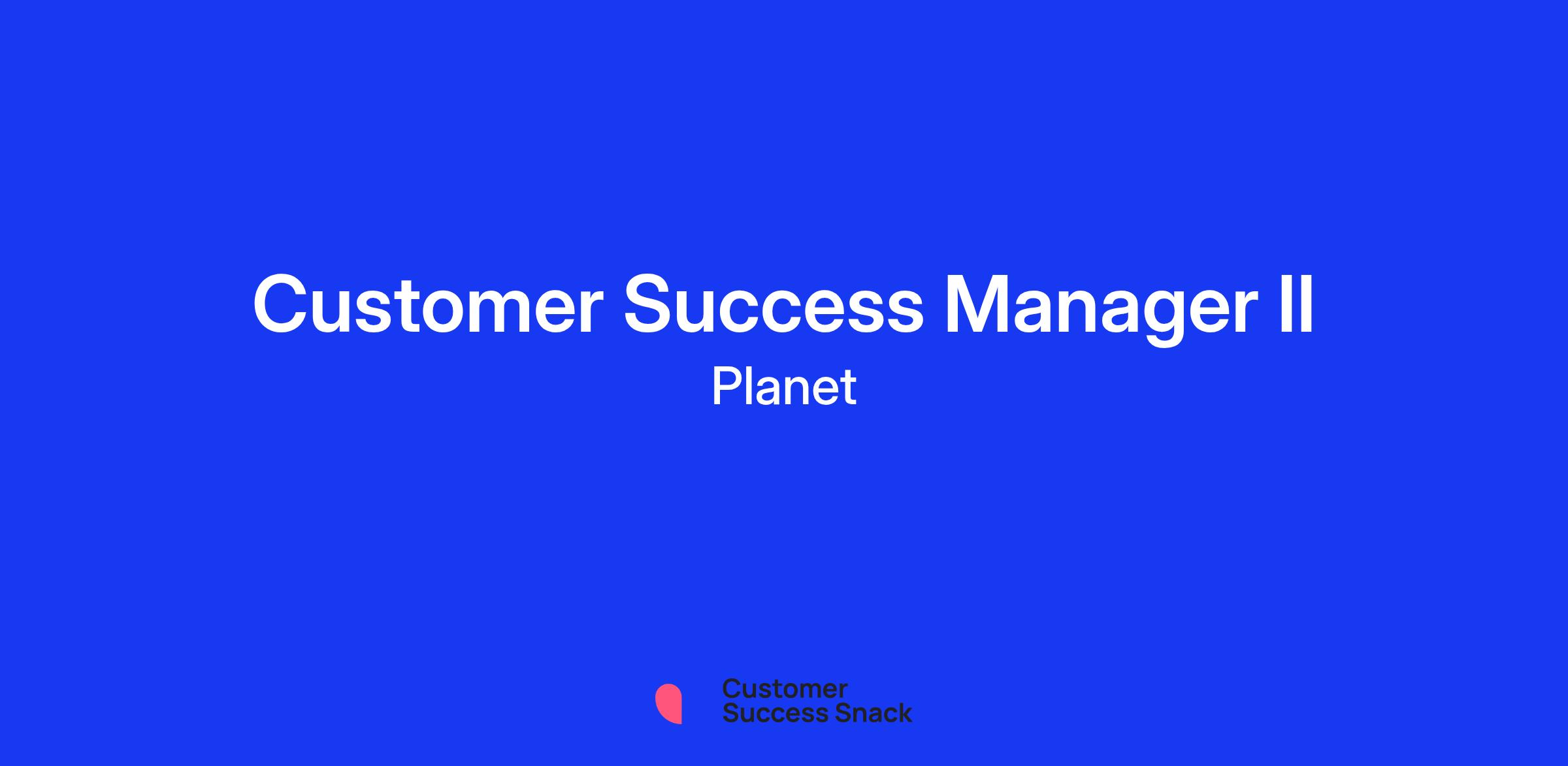 Customer Success Manager II
Planet

Customer
Success Snack